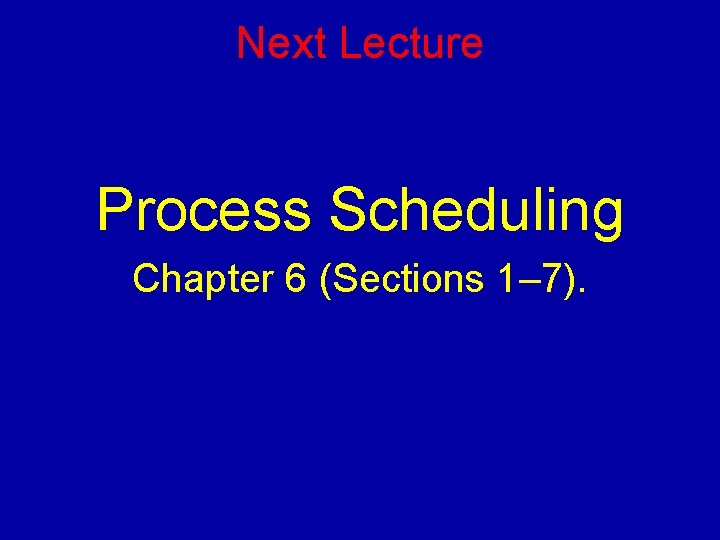 Next Lecture

Process Scheduling

Chapter 6 (Sections 1–7).